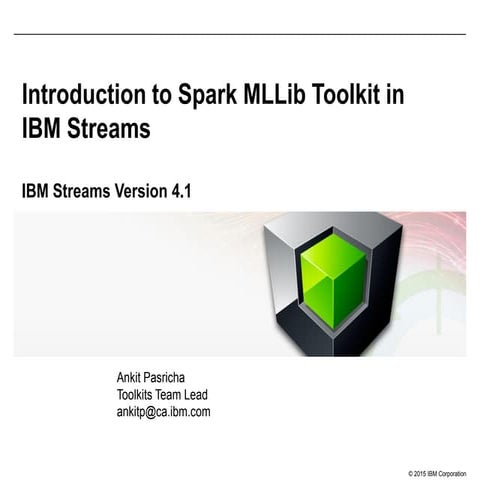 Introduction to Spark MLLib Toolkit in IBM Streams

IBM Streams Version 4.1

Ankit Pasricha
Toolkits Team Lead
ankitp@ca.ibm.com

© 2015 IBM Corporation